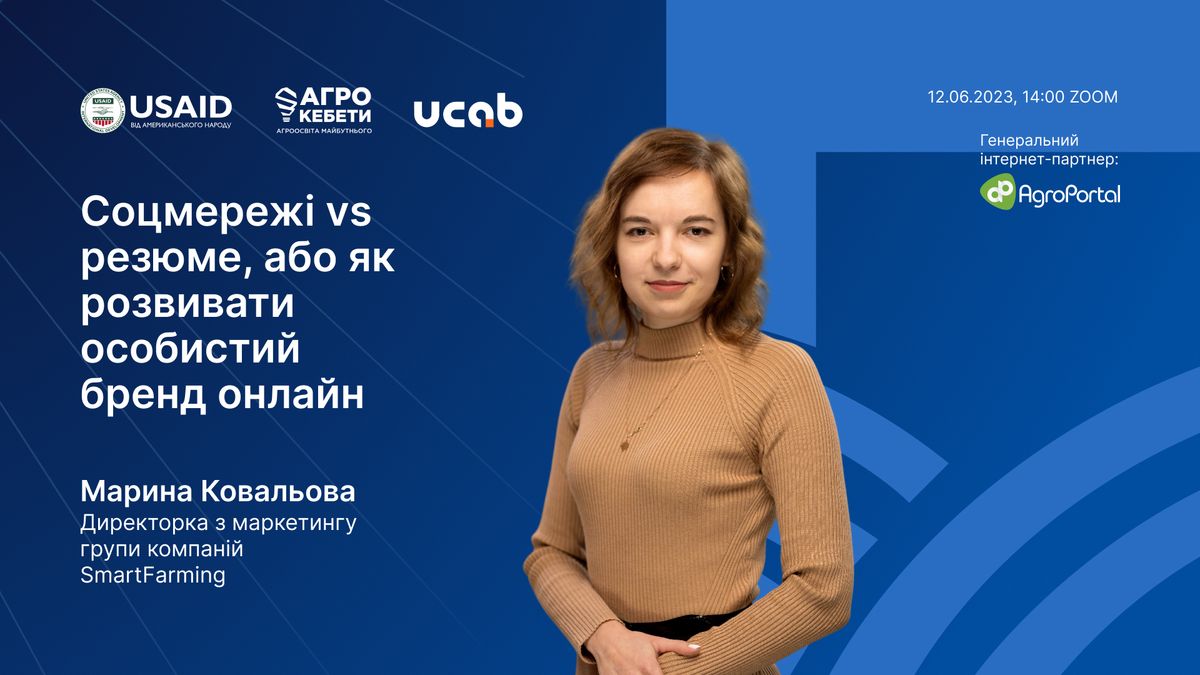 USAID
ВІД АМЕРИКАНСЬКОГО НАРОДУ

АГРО КЕБЕТИ
АГРООСВІТА МАЙБУТНЬОГО

ucab

12.06.2023, 14:00 ZOOM

Генеральний інтернет-партнер:
AgroPortal

Соцмережі vs резюме, або як розвивати особистий бренд онлайн

Марина Ковальова
Директорка з маркетингу групи компаній SmartFarming